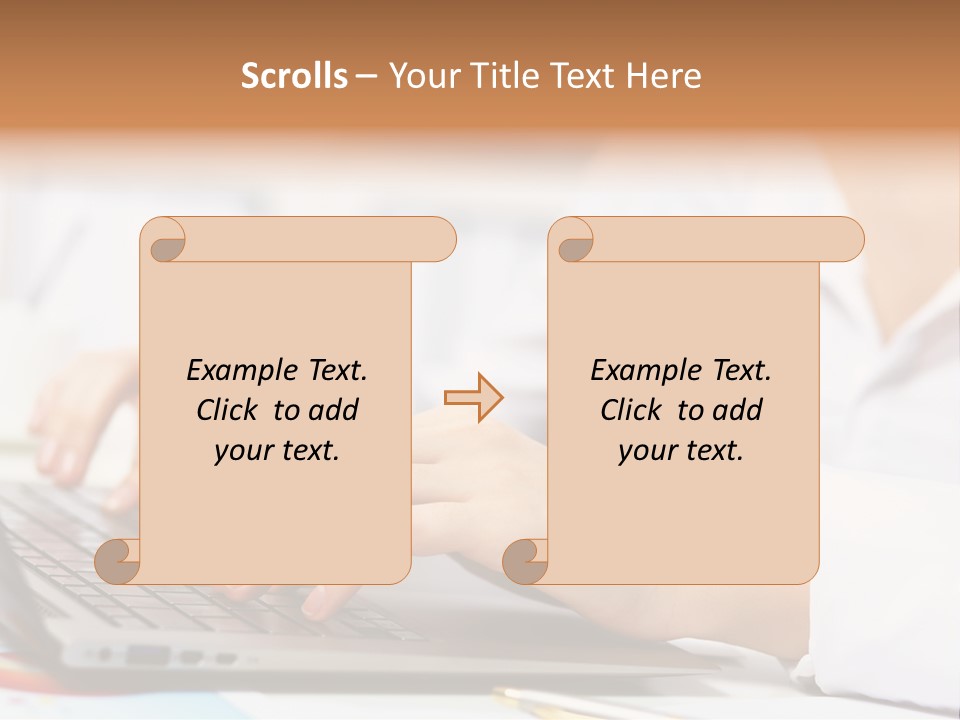 Scrolls – Your Title Text Here

Example Text. Click to add your text.

Example Text. Click to add your text.